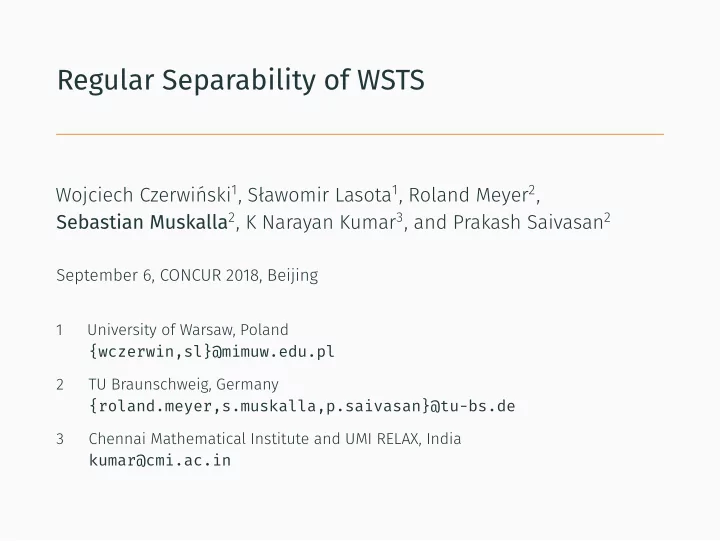 Regular Separability of WSTS

Wojciech Czerwiński$^1$, Sławomir Lasota$^1$, Roland Meyer$^2$, Sebastian Muskalla$^2$, K Narayan Kumar$^3$, and Prakash Saivasan$^2$

September 6, CONCUR 2018, Beijing

1 University of Warsaw, Poland
{wczerwin,sl}@mimuw.edu.pl

2 TU Braunschweig, Germany
{roland.meyer,s.muskalla,p.saivasan}@tu-bs.de

3 Chennai Mathematical Institute and UMI RELAX, India
kumar@cmi.ac.in